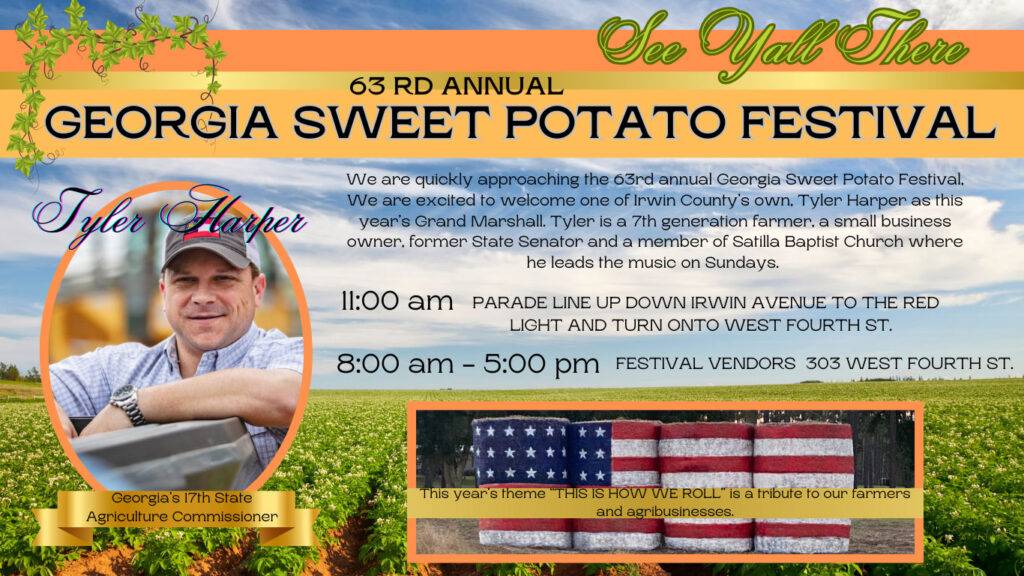 See Yall There

63 RD ANNUAL

GEORGIA SWEET POTATO FESTIVAL

Tyler Harper

We are quickly approaching the 63rd annual Georgia Sweet Potato Festival, We are excited to welcome one of Irwin County's own, Tyler Harper as this year's Grand Marshall. Tyler is a 7th generation farmer, a small business owner, former State Senator and a member of Satilla Baptist Church where he leads the music on Sundays.

11:00 am PARADE LINE UP DOWN IRWIN AVENUE TO THE RED LIGHT AND TURN ONTO WEST FOURTH ST.

8:00 am - 5:00 pm FESTIVAL VENDORS 303 WEST FOURTH ST.

Georgia's 17th State Agriculture Commissioner

This year's theme "THIS IS HOW WE ROLL" is a tribute to our farmers and agribusinesses.